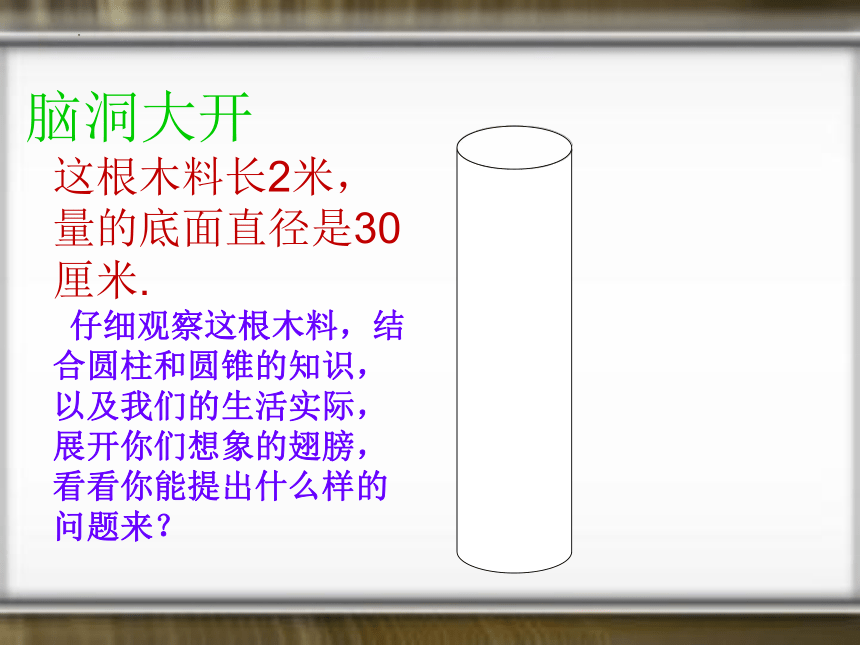 脑洞大开

这根木料长2米，量的底面直径是30厘米.

仔细观察这根木料，结合圆柱和圆锥的知识，以及我们的生活实际，展开你们想象的翅膀，看看你能提出什么样的问题来？